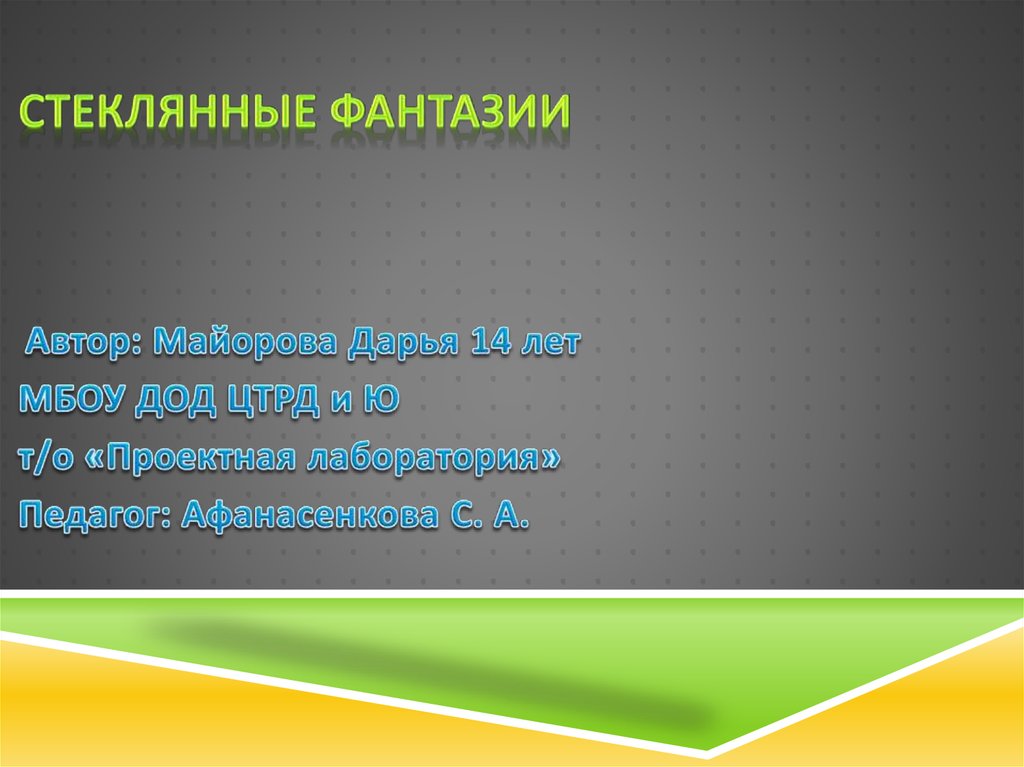 СТЕКЛЯННЫЕ ФАНТАЗИИ

Автор: Майорова Дарья 14 лет
МБОУ ДОД ЦТРД и Ю
т/о «Проектная лаборатория»
Педагог: Афанасенкова С. А.